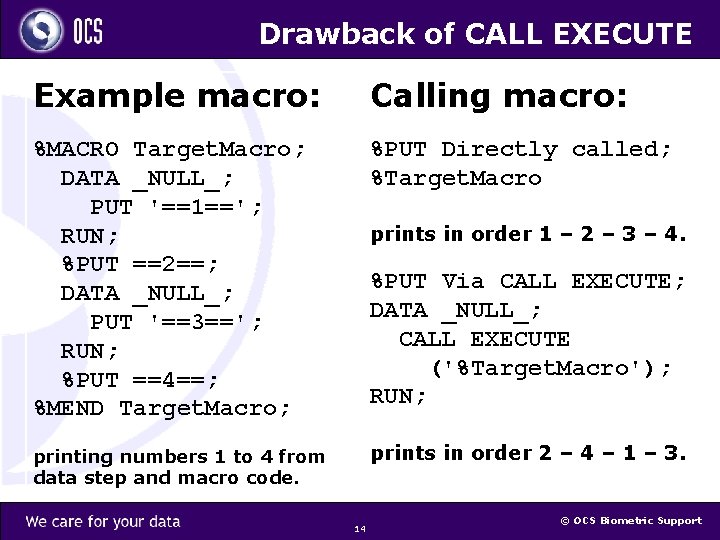 OCS

Drawback of CALL EXECUTE

Example macro:

%MACRO TargetMacro;
DATA _NULL_;
PUT '==1==';
RUN;
%PUT ==2==;
DATA _NULL_;
PUT '==3==';
RUN;
%PUT ==4==;
%MEND TargetMacro;

printing numbers 1 to 4 from data step and macro code.

Calling macro:

%PUT Directly called;
%TargetMacro

prints in order 1 – 2 – 3 – 4.

%PUT Via CALL EXECUTE;
DATA _NULL_;
CALL EXECUTE
('%TargetMacro');
RUN;

prints in order 2 – 4 – 1 – 3.

We care for your data

14

© OCS Biometric Support